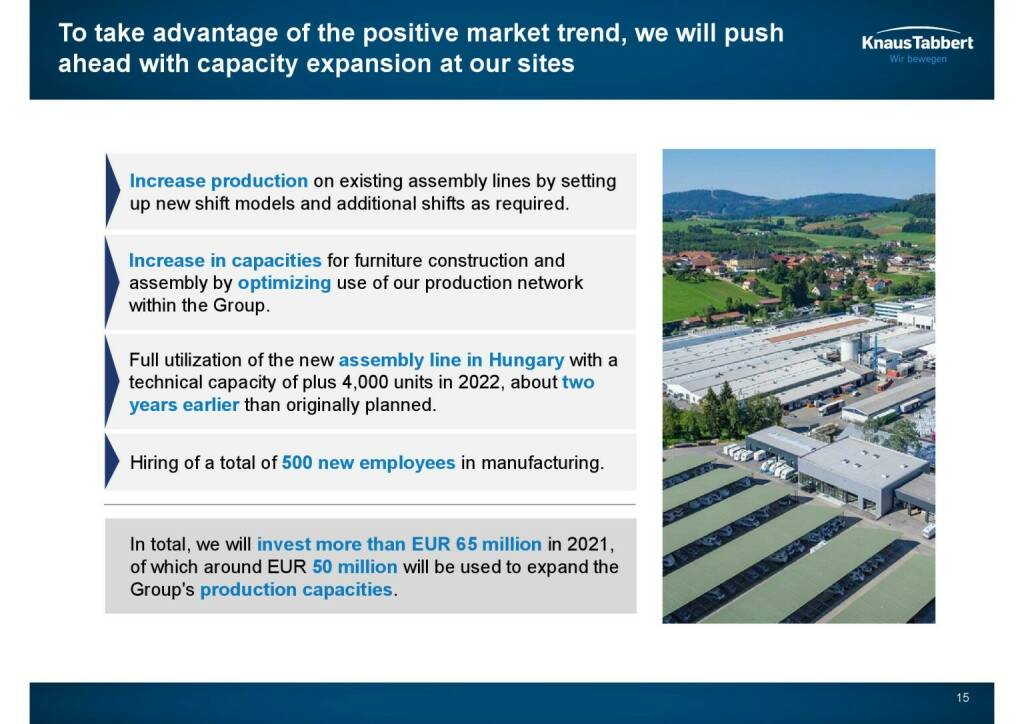 To take advantage of the positive market trend, we will push ahead with capacity expansion at our sites

KnausTabbert
Wir bewegen

Increase production on existing assembly lines by setting up new shift models and additional shifts as required.

Increase in capacities for furniture construction and assembly by optimizing use of our production network within the Group.

Full utilization of the new assembly line in Hungary with a technical capacity of plus 4,000 units in 2022, about two years earlier than originally planned.

Hiring of a total of 500 new employees in manufacturing.

In total, we will invest more than EUR 65 million in 2021, of which around EUR 50 million will be used to expand the Group's production capacities.

15